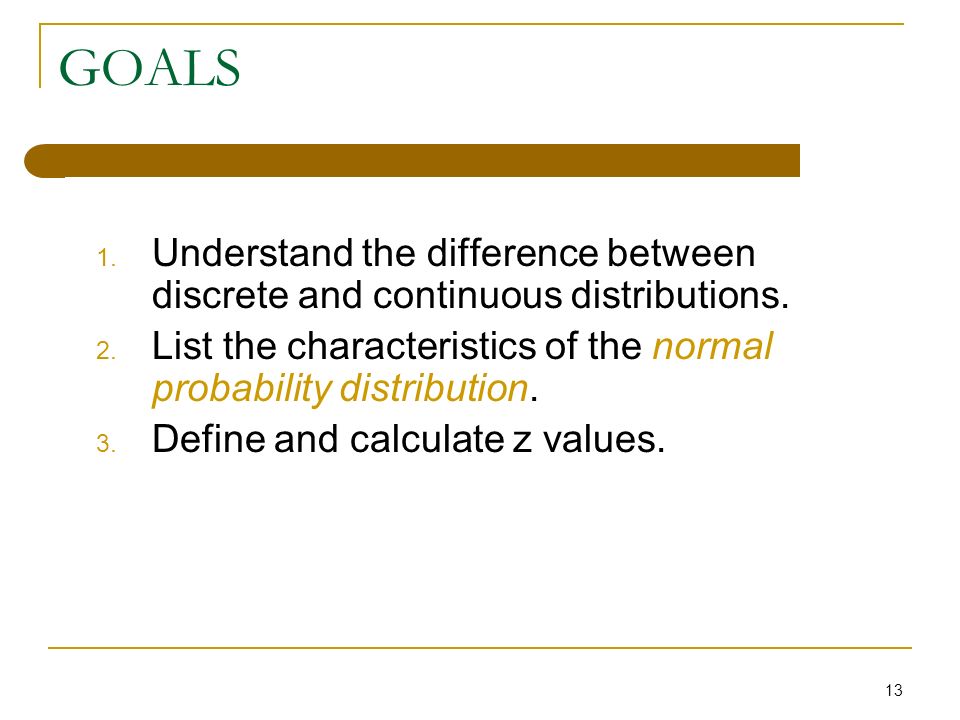 GOALS

1. Understand the difference between discrete and continuous distributions.
2. List the characteristics of the normal probability distribution.
3. Define and calculate z values.

13